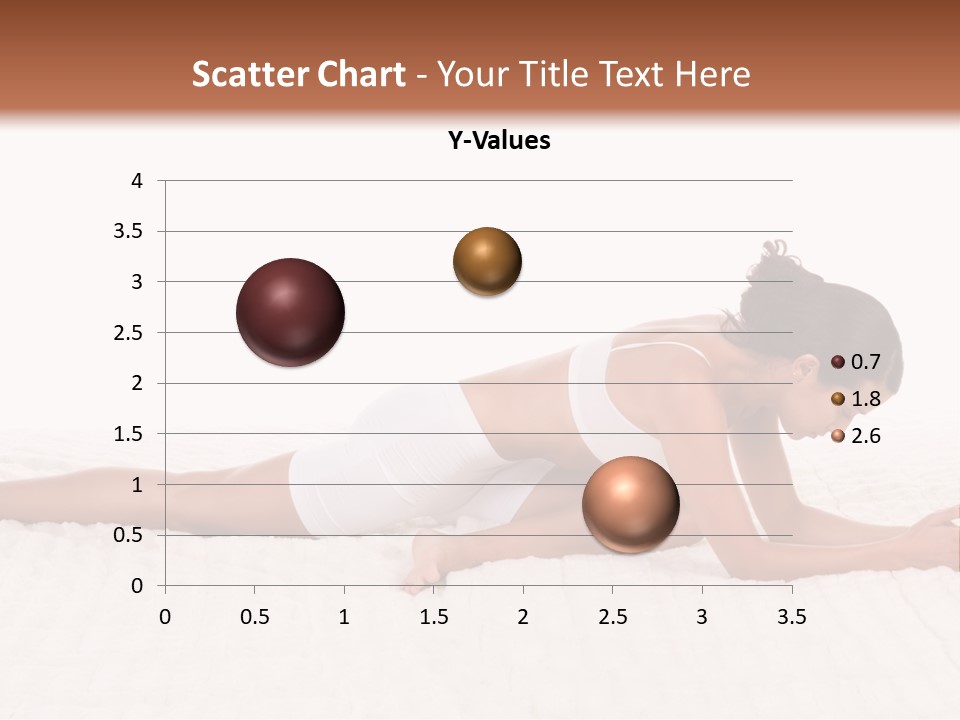 Scatter Chart - Your Title Text Here

Y-Values

4
3.5
3
2.5
2
1.5
1
0.5
0

0 0.5 1 1.5 2 2.5 3 3.5

0.7
1.8
2.6